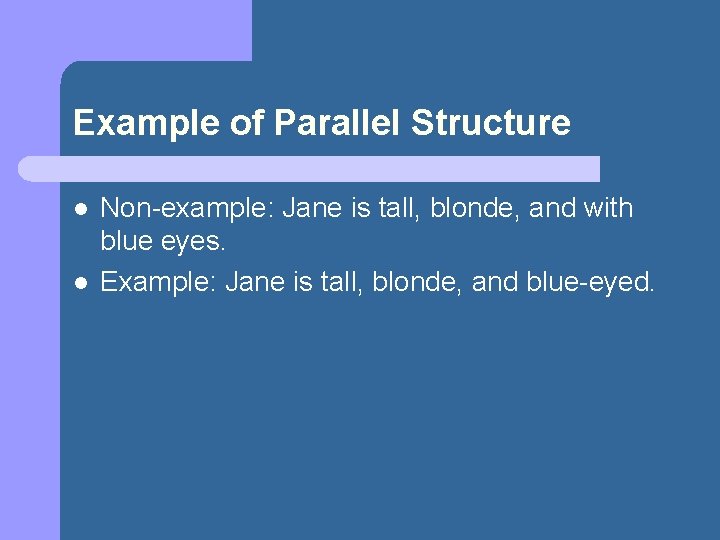 Example of Parallel Structure

- Non-example: Jane is tall, blonde, and with blue eyes.
- Example: Jane is tall, blonde, and blue-eyed.